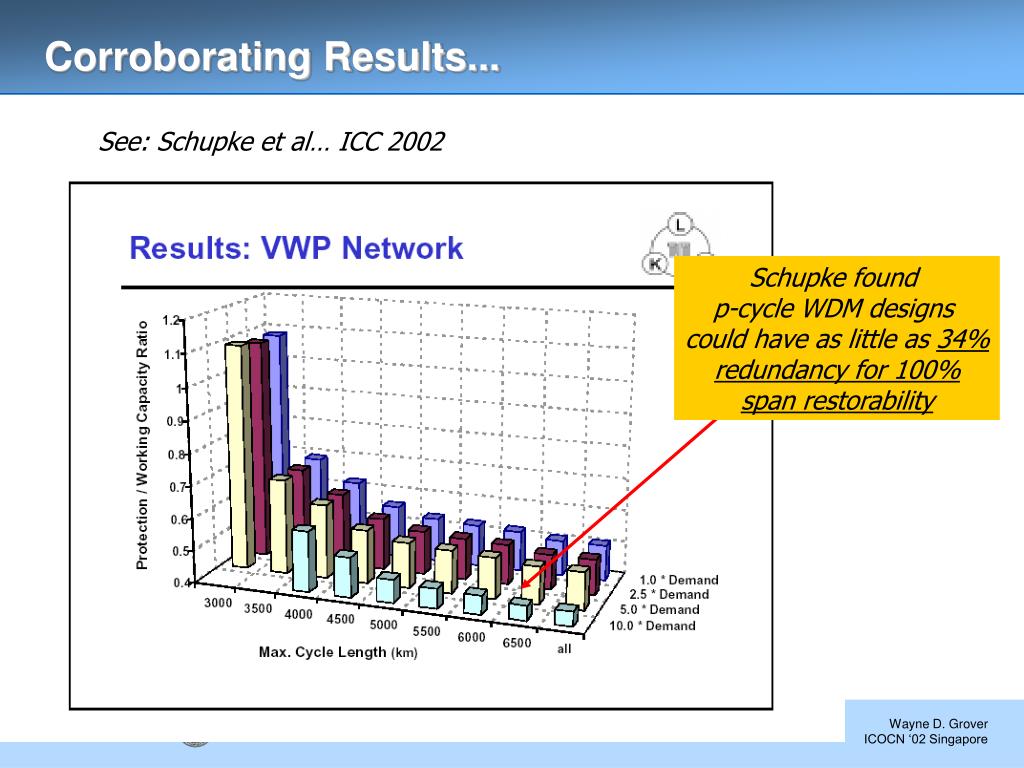 Corroborating Results...

See: Schupke et al… ICC 2002

Results: VWP Network

L
K

Schupke found p-cycle WDM designs could have as little as 34% redundancy for 100% span restorability

Protection / Working Capacity Ratio

1.2
1.1
1
0.9
0.8
0.7
0.6
0.5
0.4

3000 3500 4000 4500 5000 5500 6000 6500 all

Max. Cycle Length (km)

1.0 * Demand
2.5 * Demand
5.0 * Demand
10.0 * Demand

Wayne D. Grover
ICOCN '02 Singapore